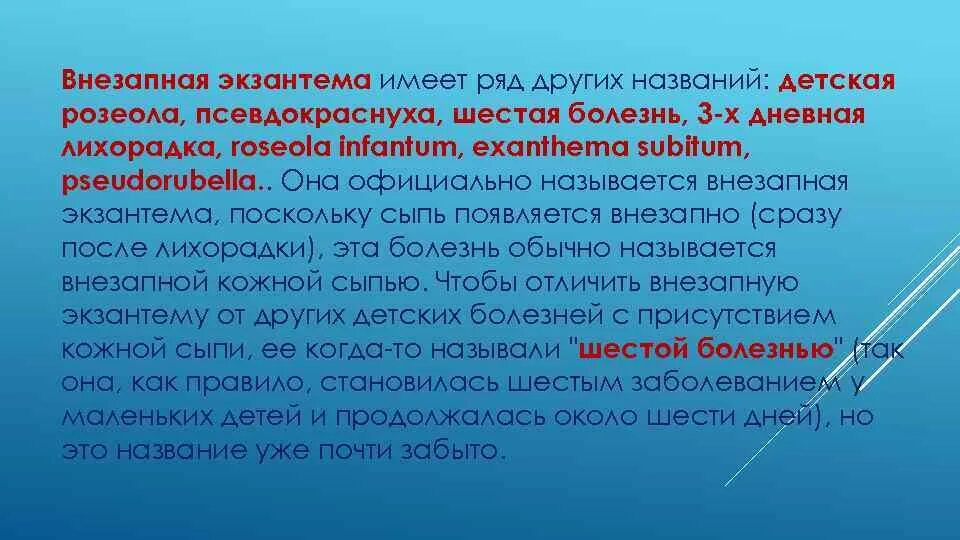 Внезапная экзантема имеет ряд других названий: детская розеола, псевдокраснуха, шестая болезнь, 3-х дневная лихорадка, roseola infantum, exanthema subitum, pseudorubella.. Она официально называется внезапная экзантема, поскольку сыпь появляется внезапно (сразу после лихорадки), эта болезнь обычно называется внезапной кожной сыпью. Чтобы отличить внезапную экзантему от других детских болезней с присутствием кожной сыпи, ее когда-то называли "шестой болезнью" (так она, как правило, становилась шестым заболеванием у маленьких детей и продолжалась около шести дней), но это название уже почти забыто.